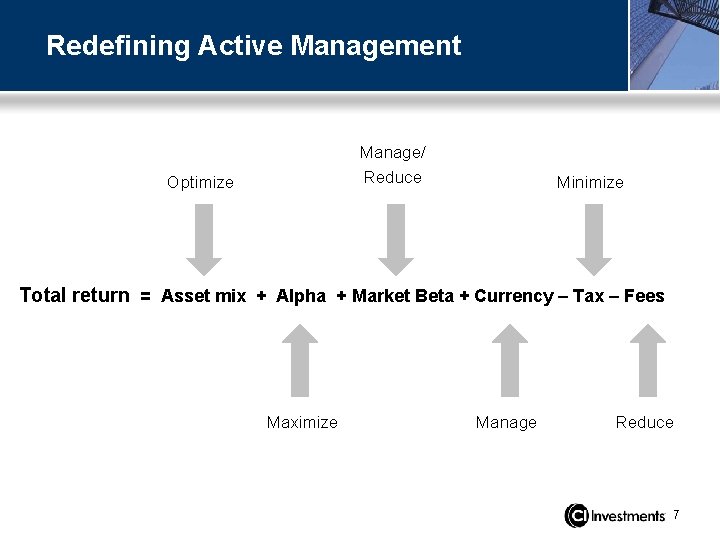 Redefining Active Management

Optimize

Manage/ Reduce

Minimize

Total return = Asset mix + Alpha + Market Beta + Currency – Tax – Fees

Maximize

Manage

Reduce

CI Investments 7